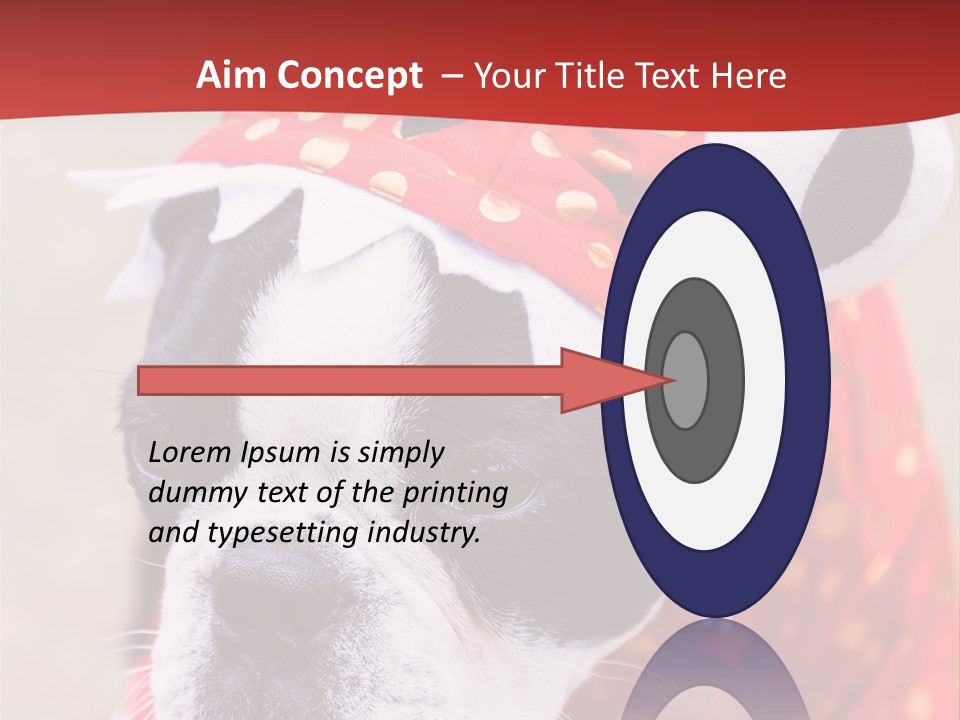 Aim Concept – Your Title Text Here

Lorem Ipsum is simply dummy text of the printing and typesetting industry.